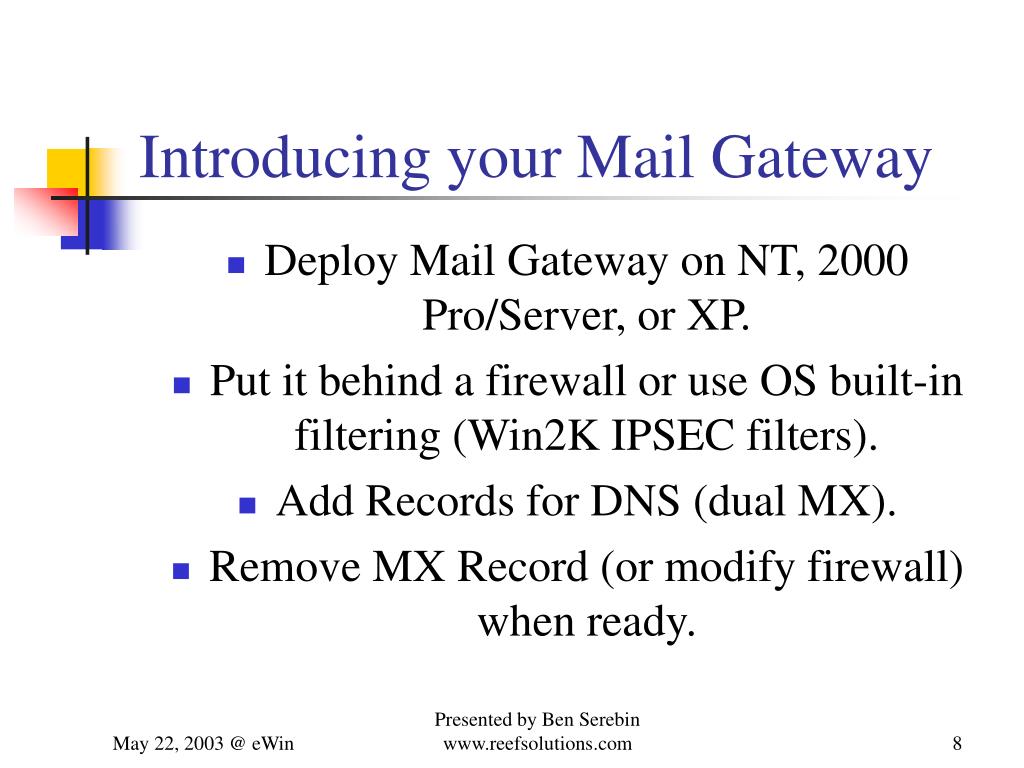 Introducing your Mail Gateway

- Deploy Mail Gateway on NT, 2000 Pro/Server, or XP.
- Put it behind a firewall or use OS built-in filtering (Win2K IPSEC filters).
- Add Records for DNS (dual MX).
- Remove MX Record (or modify firewall) when ready.

May 22, 2003 @ eWin

Presented by Ben Serebin
www.reefsolutions.com

8